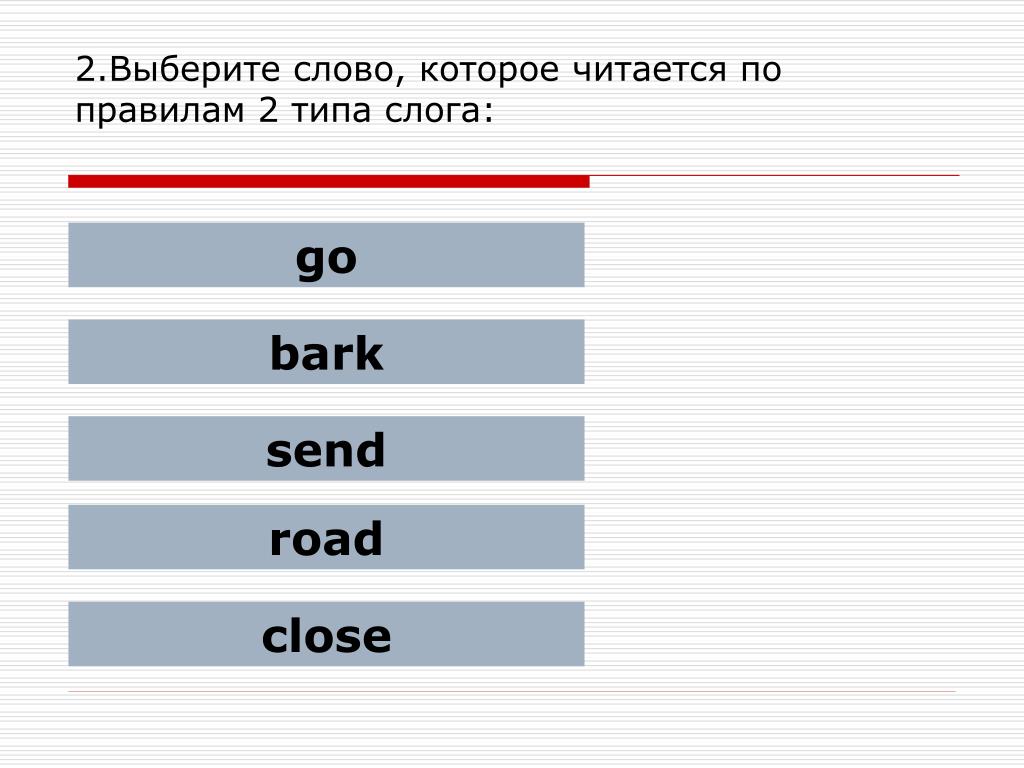 2.Выберите слово, которое читается по правилам 2 типа слога:

go

bark

send

road

close